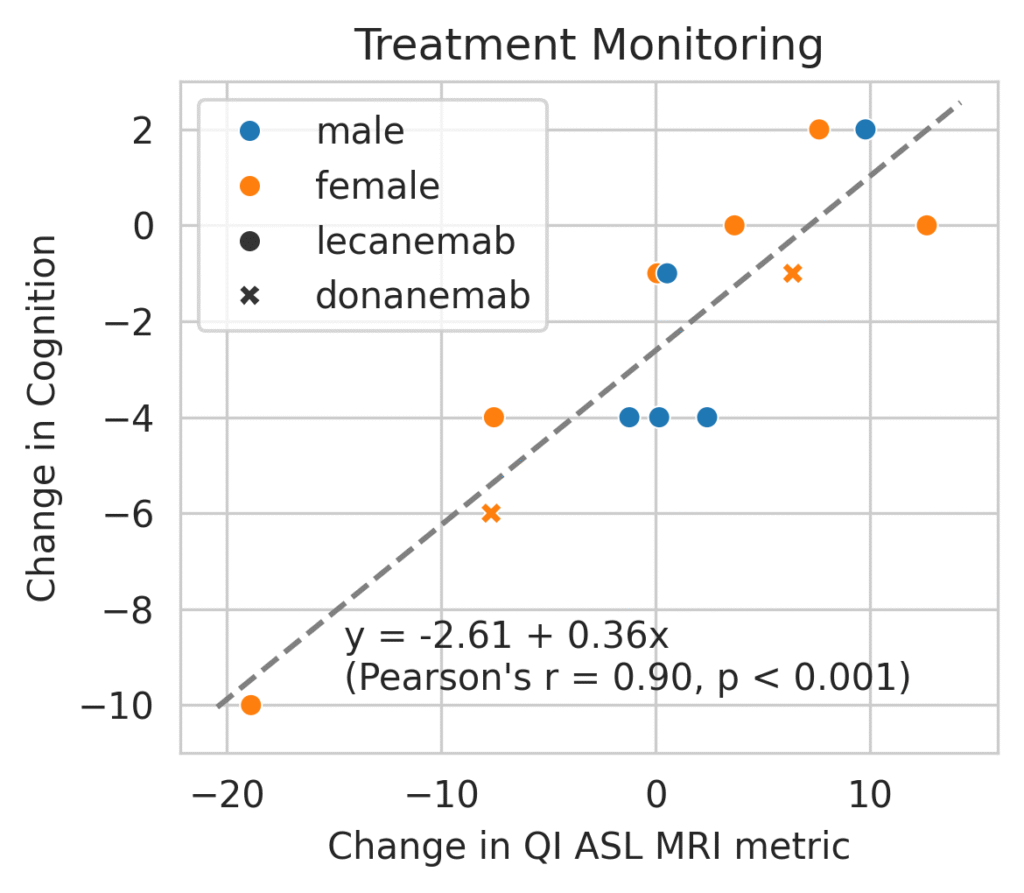 Treatment Monitoring

male
female
lecanemab
donanemab

2
0
−2
−4
−6
−8
−10

Change in Cognition

y = -2.61 + 0.36x
(Pearson's r = 0.90, p < 0.001)

−20
−10
0
10

Change in QI ASL MRI metric